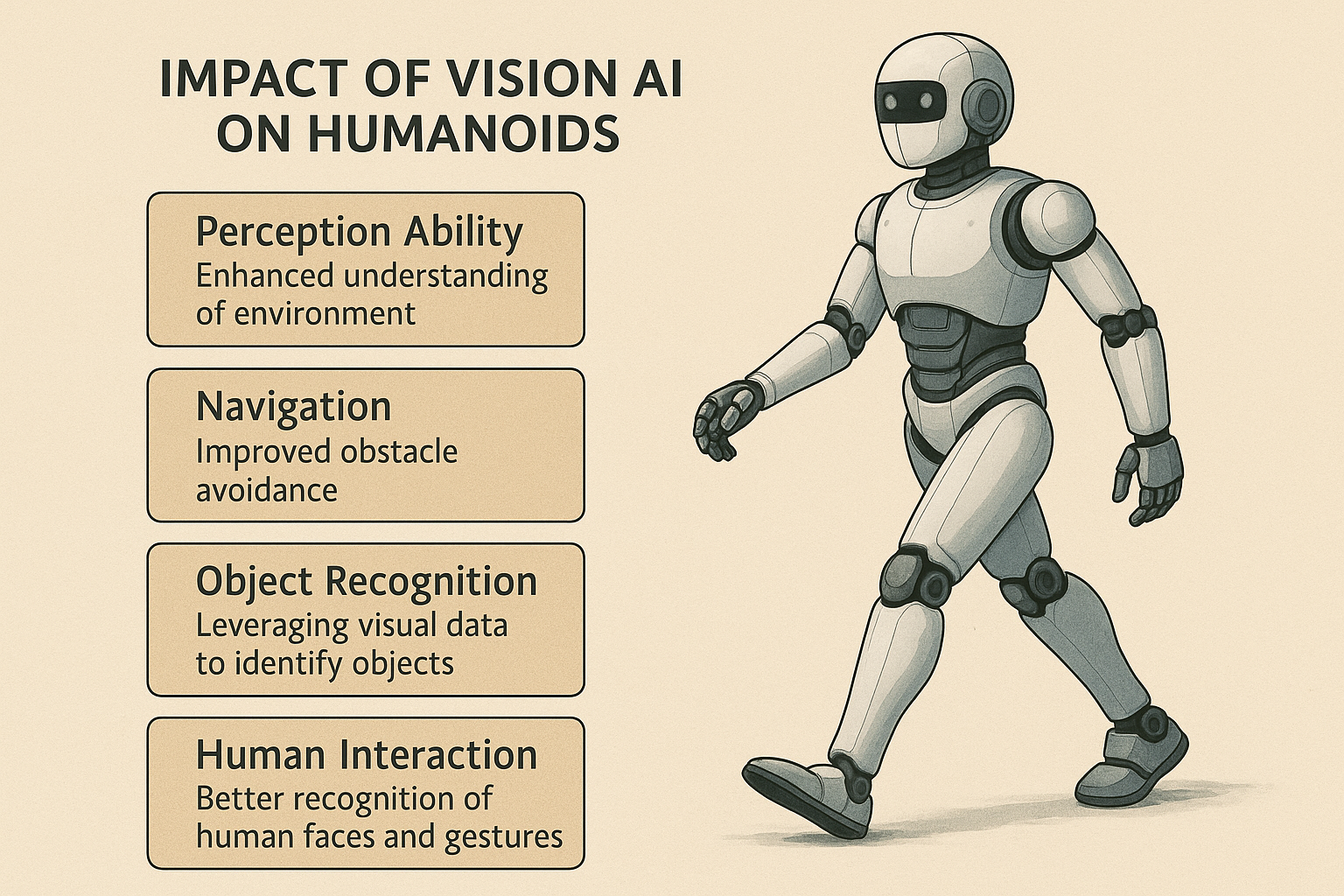 IMPACT OF VISION AI ON HUMANOIDS

Perception Ability
Enhanced understanding of environment

Navigation
Improved obstacle avoidance

Object Recognition
Leveraging visual data to identify objects

Human Interaction
Better recognition of human faces and gestures